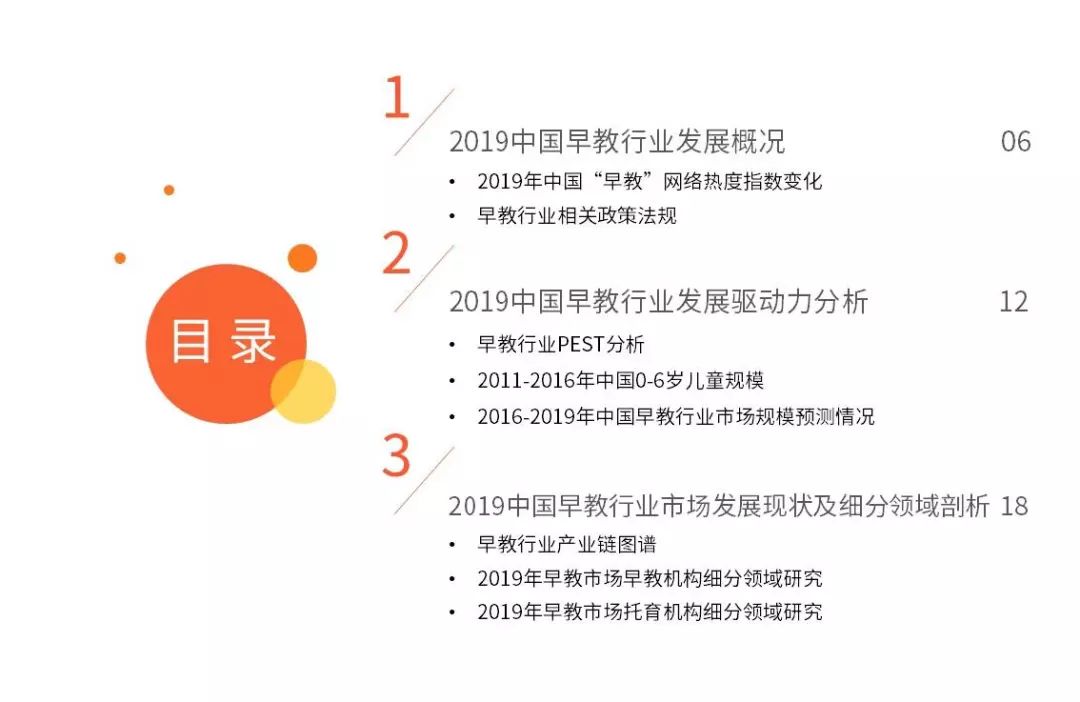 目录

1
2019中国早教行业发展概况 06
• 2019年中国“早教”网络热度指数变化
• 早教行业相关政策法规

2
2019中国早教行业发展驱动力分析 12
• 早教行业PEST分析
• 2011-2016年中国0-6岁儿童规模
• 2016-2019年中国早教行业市场规模预测情况

3
2019中国早教行业市场发展现状及细分领域剖析 18
• 早教行业产业链图谱
• 2019年早教市场早教机构细分领域研究
• 2019年早教市场托育机构细分领域研究